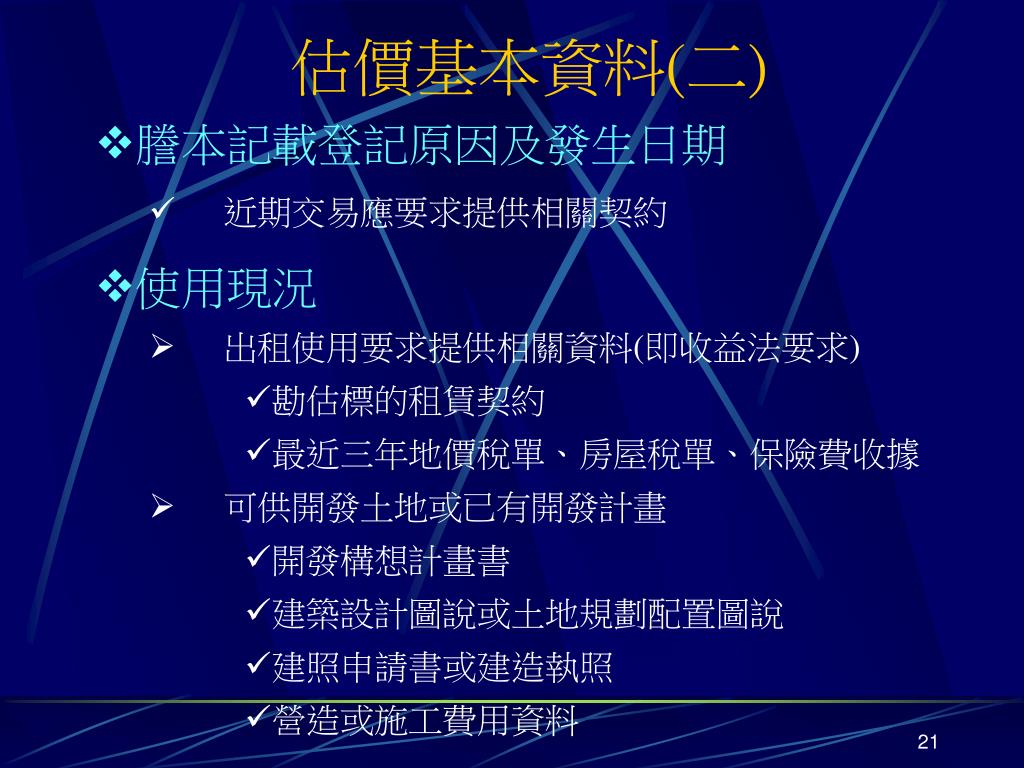 估價基本資料(二)

❖謄本記載登記原因及發生日期

✓ 近期交易應要求提供相關契約

❖使用現況

➢ 出租使用要求提供相關資料(即收益法要求)

✓勘估標的租賃契約

✓最近三年地價稅單、房屋稅單、保險費收據

➢ 可供開發土地或已有開發計畫

✓開發構想計畫書

✓建築設計圖說或土地規劃配置圖說

✓建照申請書或建造執照

✓營造或施工費用資料

21